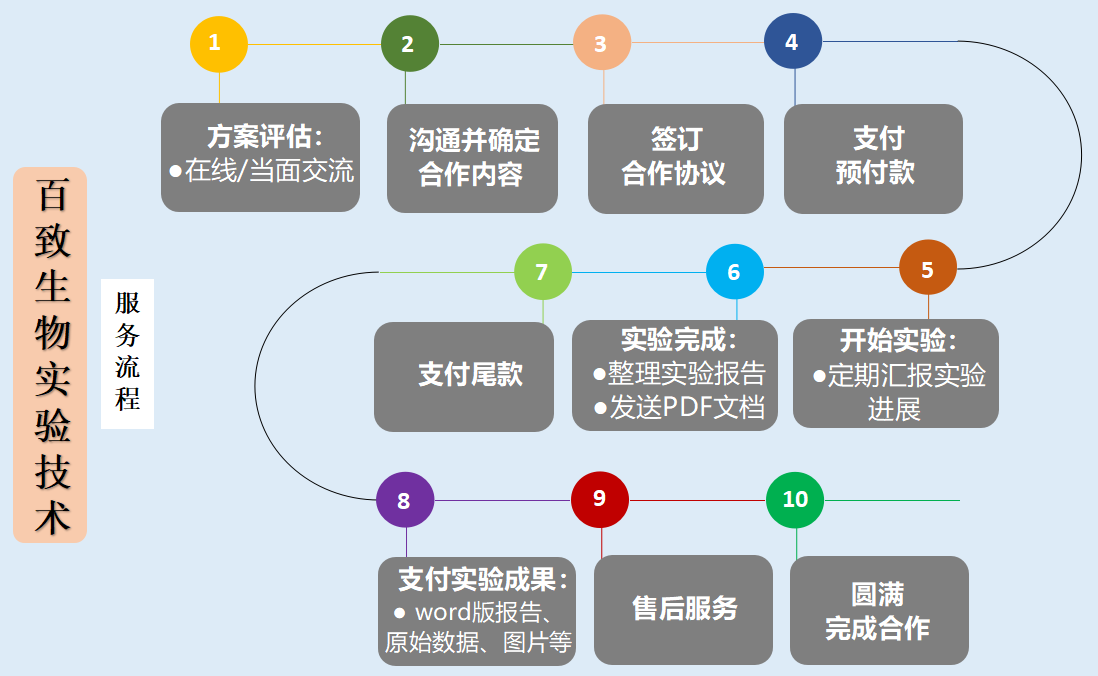 百致生物实验技术

服务流程

1
方案评估：
●在线/当面交流

2
沟通并确定合作内容

3
签订合作协议

4
支付预付款

5
开始实验：
●定期汇报实验进展

6
实验完成：
●整理实验报告
●发送PDF文档

7
支付尾款

8
支付实验成果：
● word版报告、原始数据、图片等

9
售后服务

10
圆满完成合作